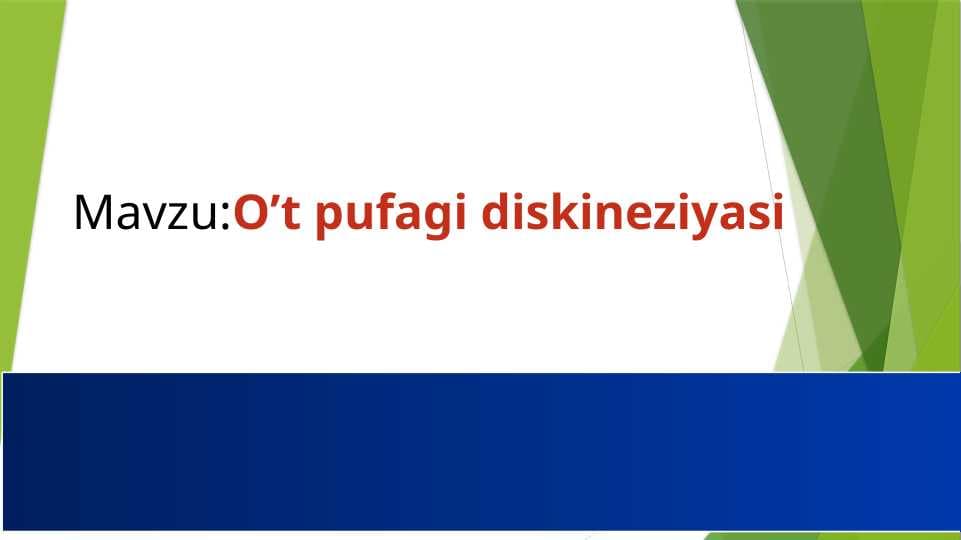 Mavzu:O’t pufagi diskineziyasi